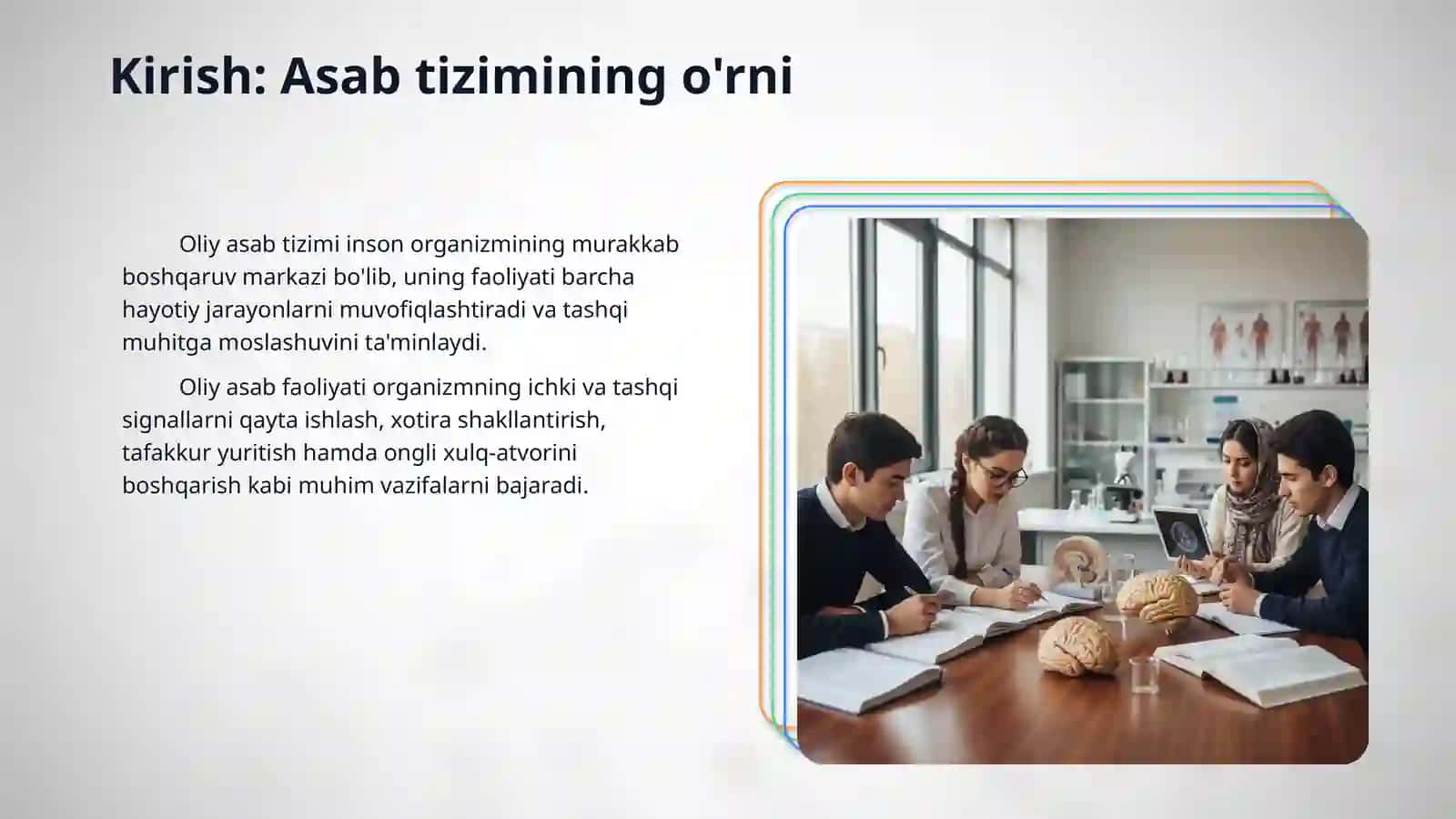 Kirish: Asab tizimining o'rni

Oliy asab tizimi inson organizmining murakkab boshqaruv markazi bo'lib, uning faoliyati barcha hayotiy jarayonlarni muvofiqlashtiradi va tashqi muhitga moslashuvini ta'minlaydi.

Oliy asab faoliyati organizmning ichki va tashqi signallarni qayta ishlash, xotira shakllantirish, tafakkur yuritish hamda ongli xulq-atvorini boshqarish kabi muhim vazifalarni bajaradi.